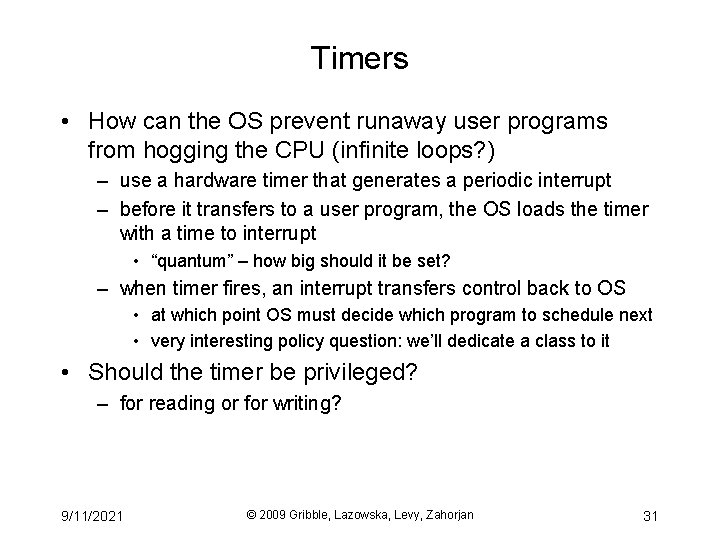 Timers

• How can the OS prevent runaway user programs from hogging the CPU (infinite loops?)
– use a hardware timer that generates a periodic interrupt
– before it transfers to a user program, the OS loads the timer with a time to interrupt
• "quantum" – how big should it be set?
– when timer fires, an interrupt transfers control back to OS
• at which point OS must decide which program to schedule next
• very interesting policy question: we'll dedicate a class to it

• Should the timer be privileged?
– for reading or for writing?

9/11/2021

© 2009 Gribble, Lazowska, Levy, Zahorjan

31